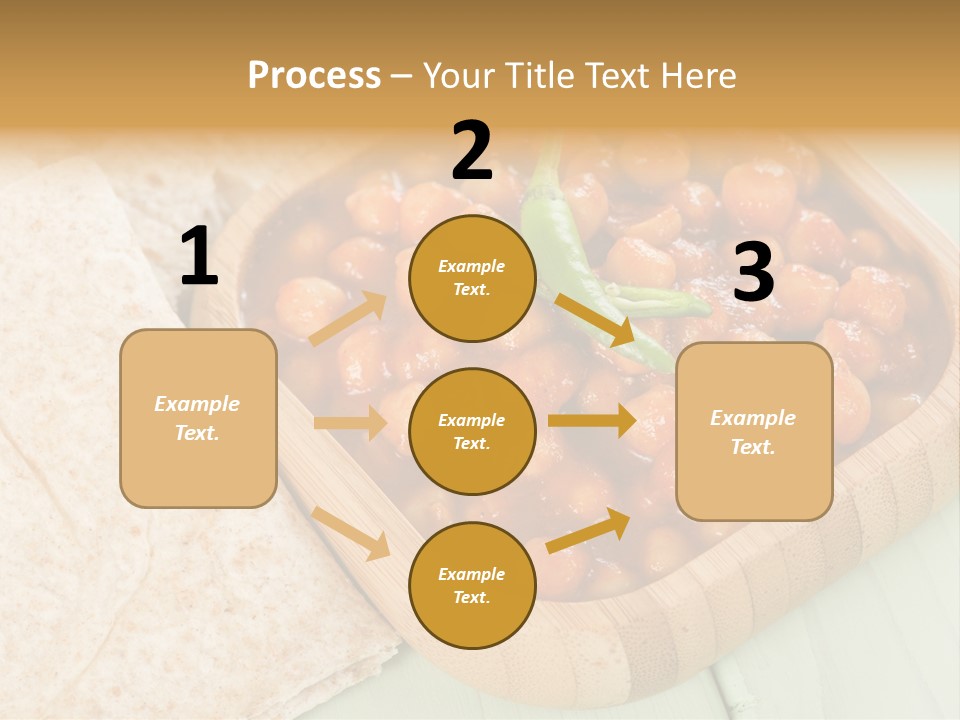 Process – Your Title Text Here

1

Example Text.

2

Example Text.

Example Text.

Example Text.

3

Example Text.